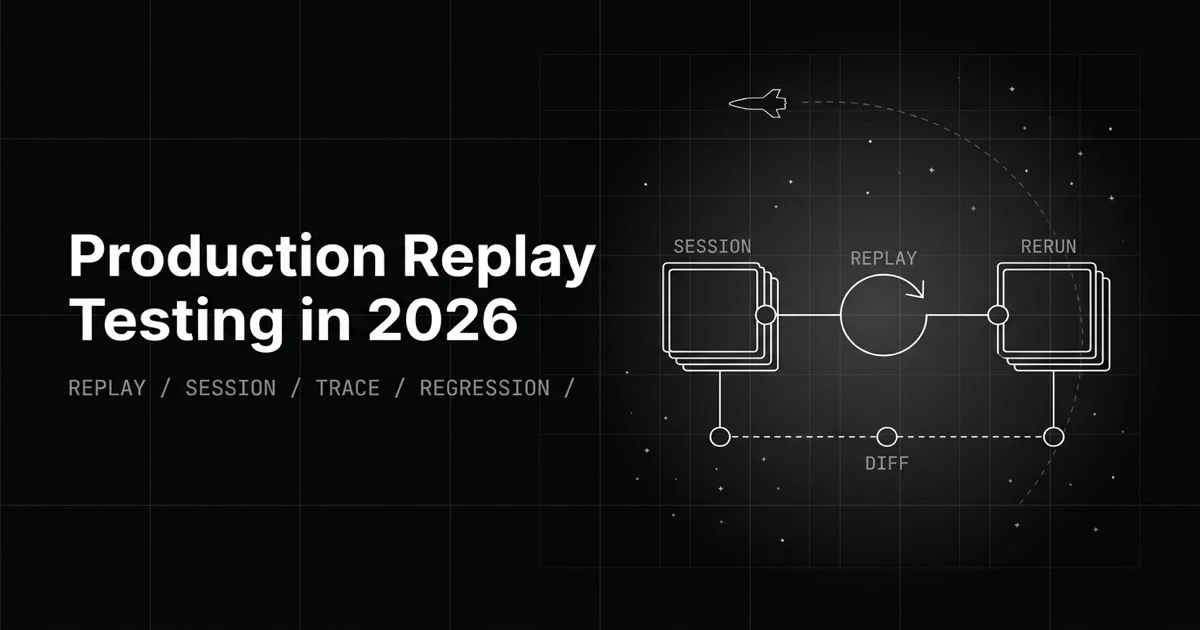 Production Replay Testing in 2026

REPLAY / SESSION / TRACE / REGRESSION /

SESSION

REPLAY

RERUN

DIFF